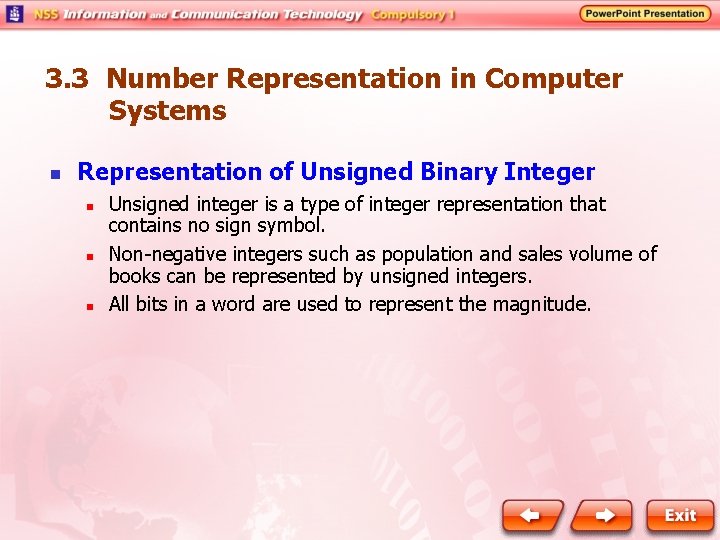 NSS Information and Communication Technology Compulsory 1

PowerPoint Presentation

3.3 Number Representation in Computer Systems

Representation of Unsigned Binary Integer

Unsigned integer is a type of integer representation that contains no sign symbol.

Non-negative integers such as population and sales volume of books can be represented by unsigned integers.

All bits in a word are used to represent the magnitude.

Exit